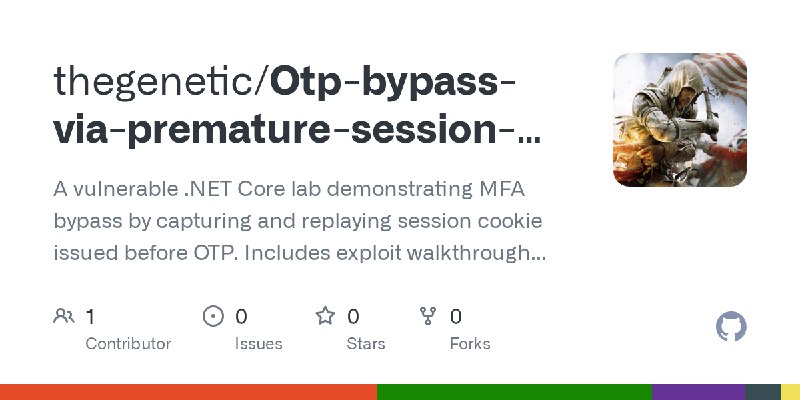 thegenetic/Otp-bypass-via-premature-session-...

A vulnerable .NET Core lab demonstrating MFA bypass by capturing and replaying session cookie issued before OTP. Includes exploit walkthrough...

1 Contributor

0 Issues

0 Stars

0 Forks